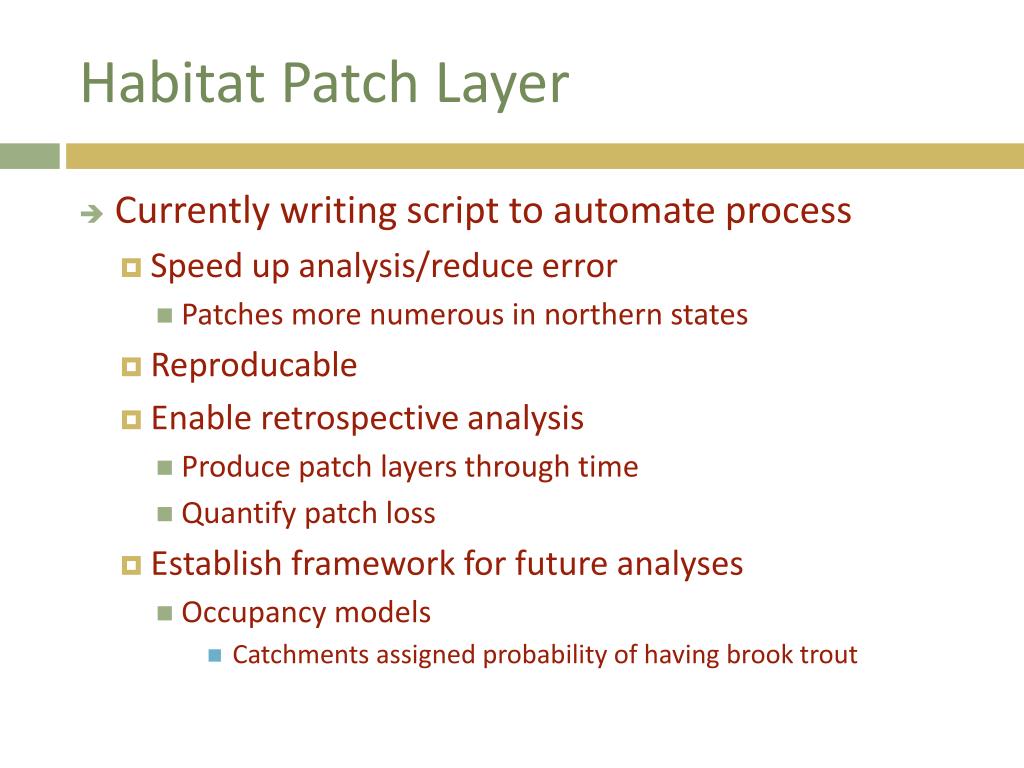 Habitat Patch Layer

Currently writing script to automate process

Speed up analysis/reduce error

Patches more numerous in northern states

Reproducable

Enable retrospective analysis

Produce patch layers through time

Quantify patch loss

Establish framework for future analyses

Occupancy models

Catchments assigned probability of having brook trout